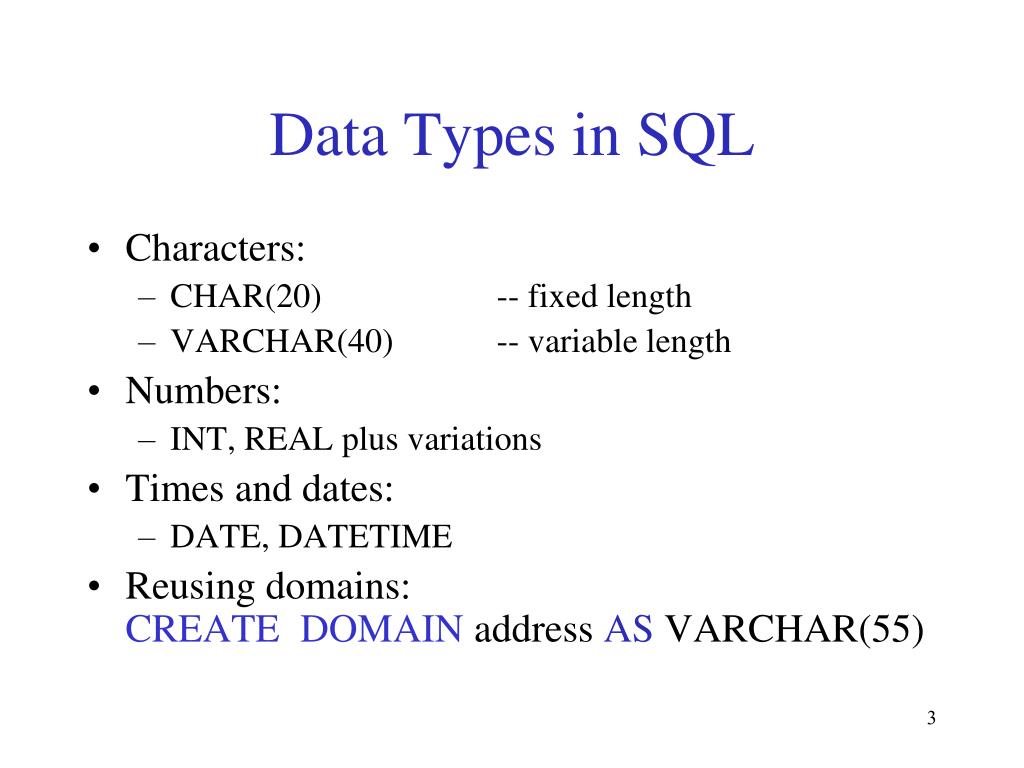 Data Types in SQL

• Characters:
– CHAR(20) -- fixed length
– VARCHAR(40) -- variable length
• Numbers:
– INT, REAL plus variations
• Times and dates:
– DATE, DATETIME
• Reusing domains:
CREATE DOMAIN address AS VARCHAR(55)

3